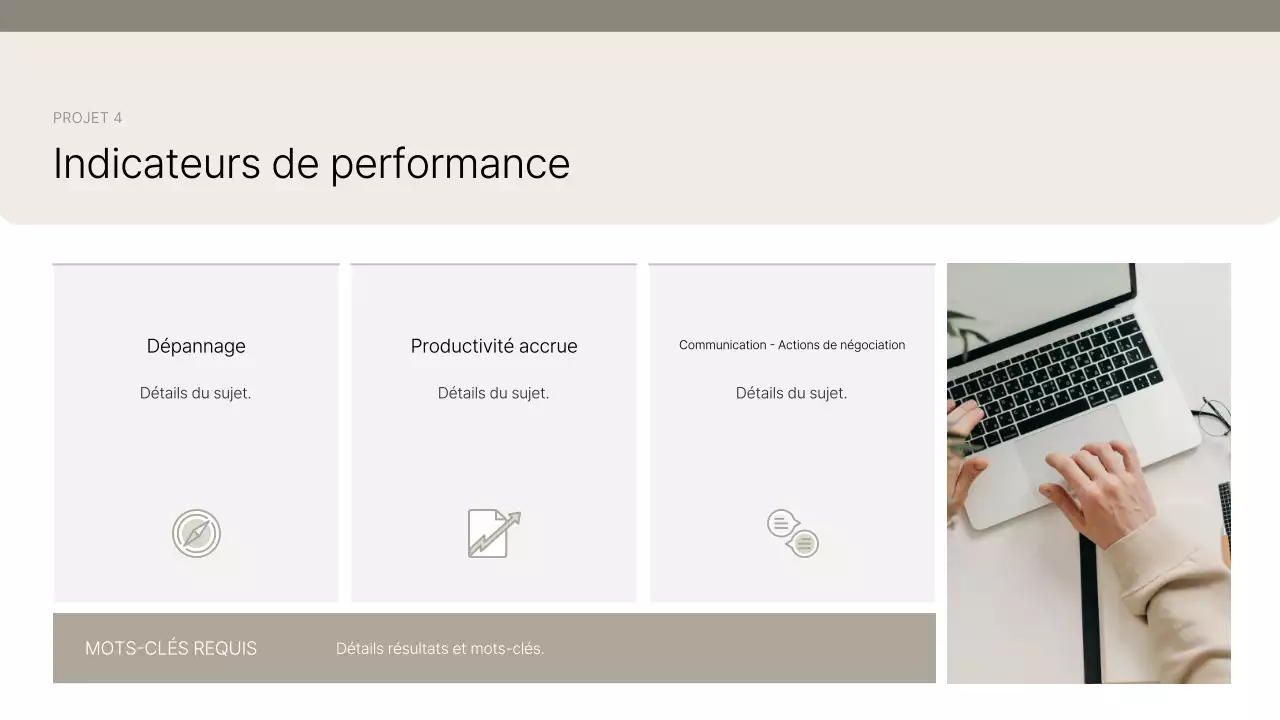 PROJET 4

Indicateurs de performance

Dépannage

Détails du sujet.

Productivité accrue

Détails du sujet.

Communication - Actions de négociation

Détails du sujet.

MOTS-CLÉS REQUIS

Détails résultats et mots-clés.